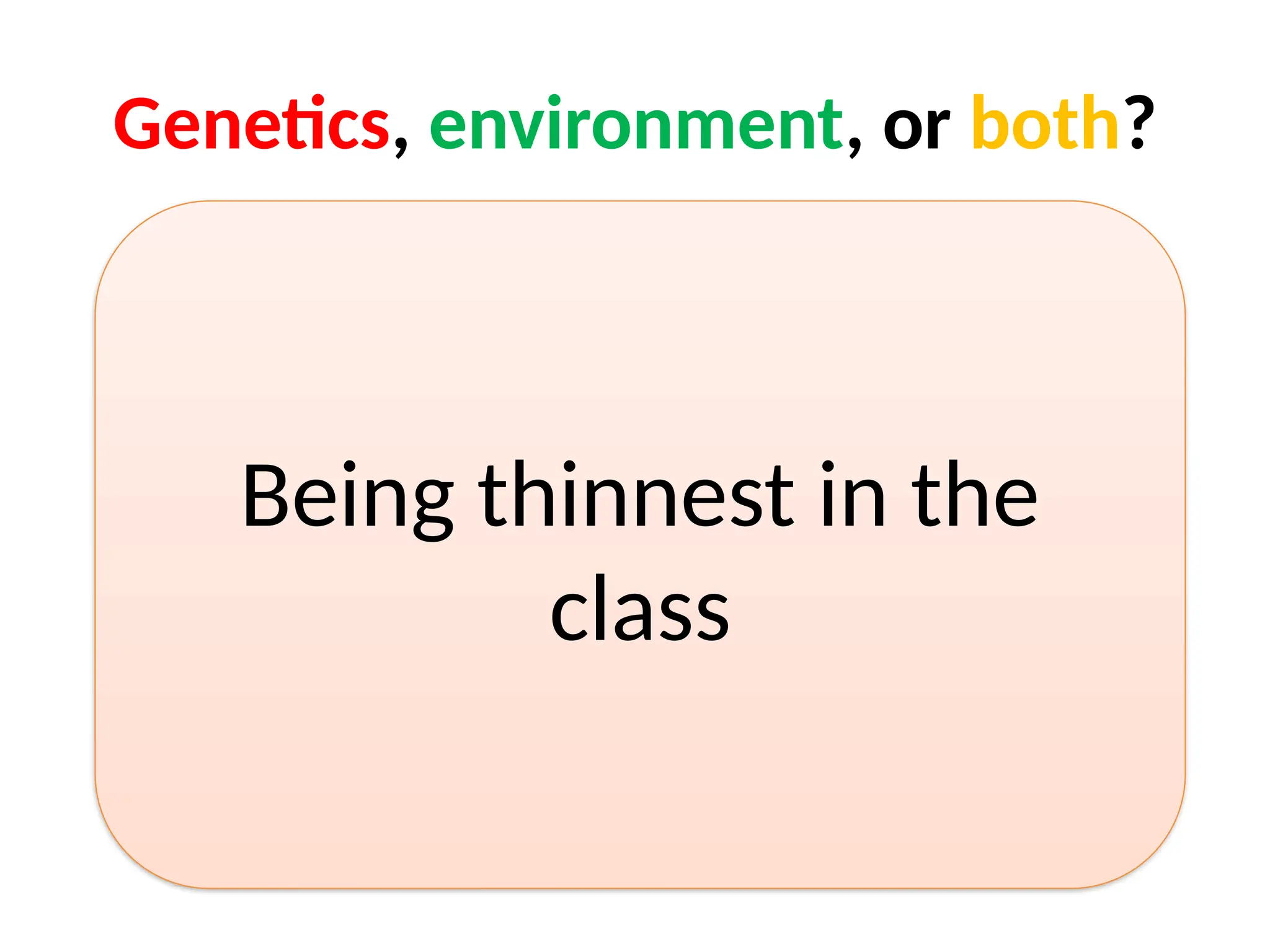 Genetics, environment, or both?

Being thinnest in the class